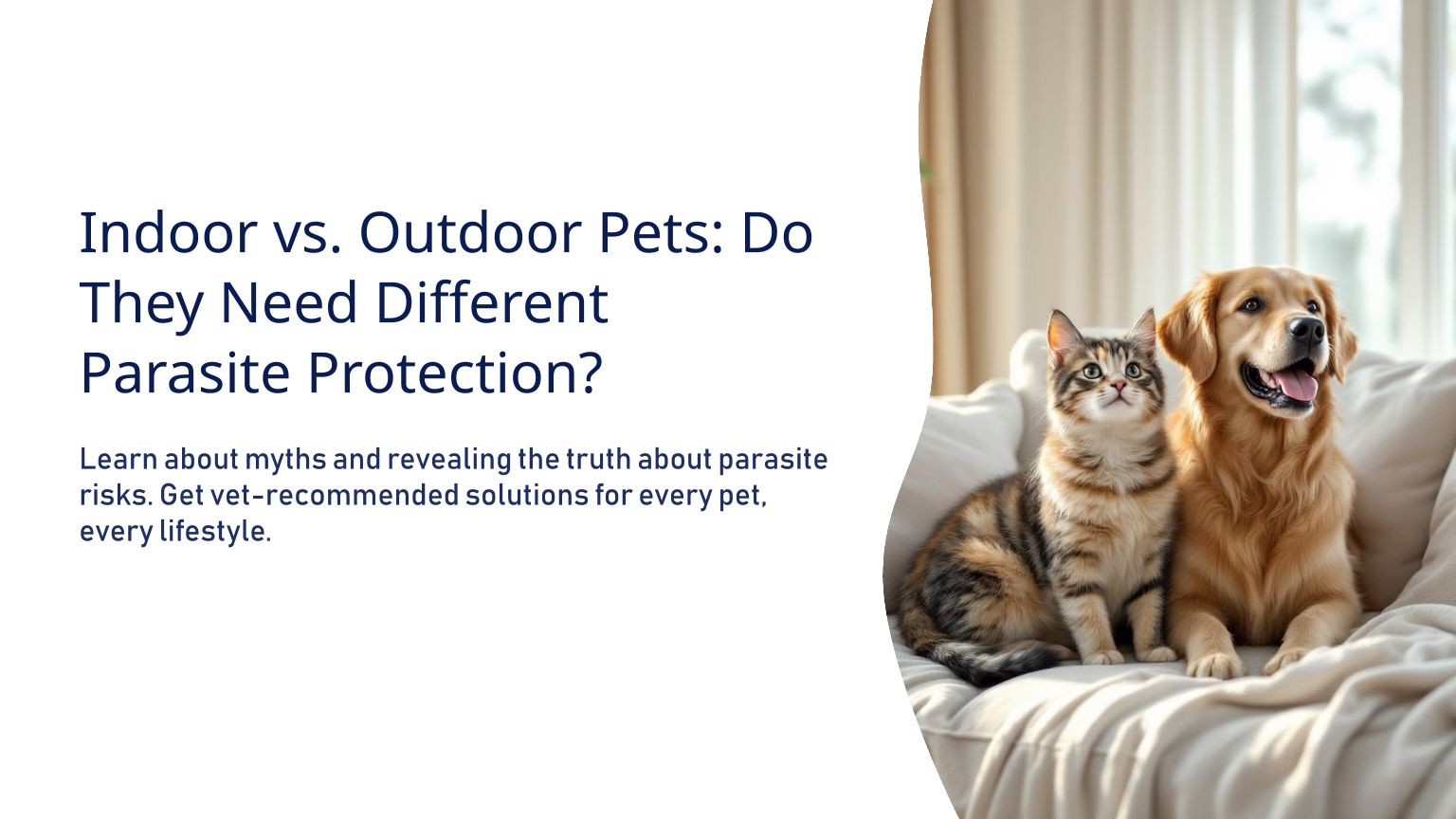 Indoor vs. Outdoor Pets: Do They Need Different Parasite Protection?

Learn about myths and revealing the truth about parasite risks. Get vet-recommended solutions for every pet, every lifestyle.